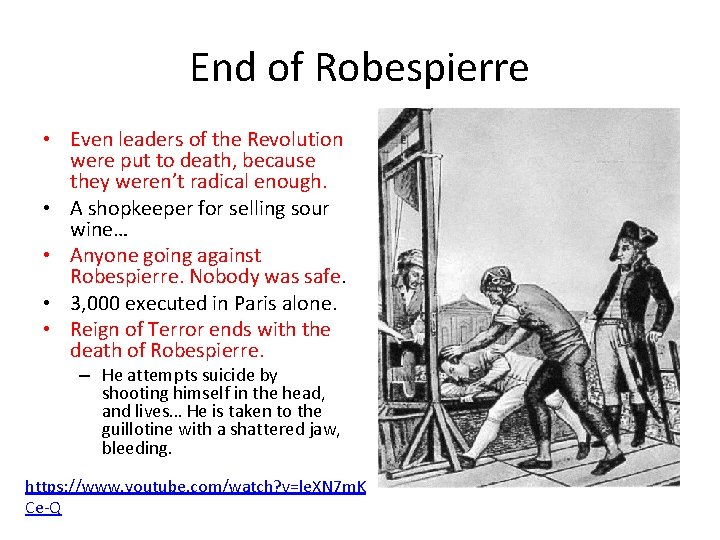 End of Robespierre

• Even leaders of the Revolution were put to death, because they weren't radical enough.
• A shopkeeper for selling sour wine…
• Anyone going against Robespierre. Nobody was safe.
• 3,000 executed in Paris alone.
• Reign of Terror ends with the death of Robespierre.
– He attempts suicide by shooting himself in the head, and lives… He is taken to the guillotine with a shattered jaw, bleeding.

https://www.youtube.com/watch?v=leXN7mKCe-Q